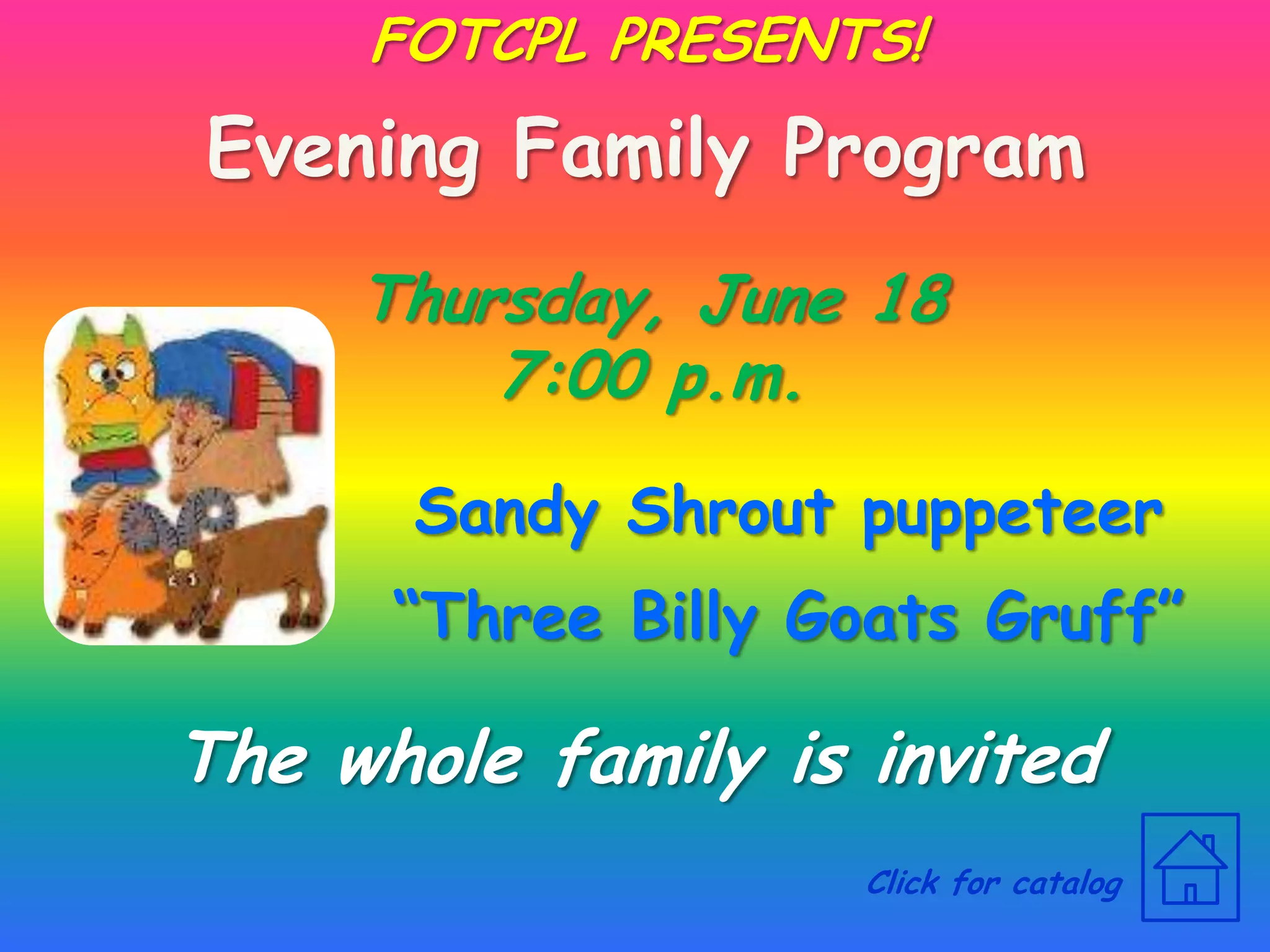 FOTCPL PRESENTS!

Evening Family Program

Thursday, June 18
7:00 p.m.

Sandy Shrout puppeteer

“Three Billy Goats Gruff”

The whole family is invited

Click for catalog